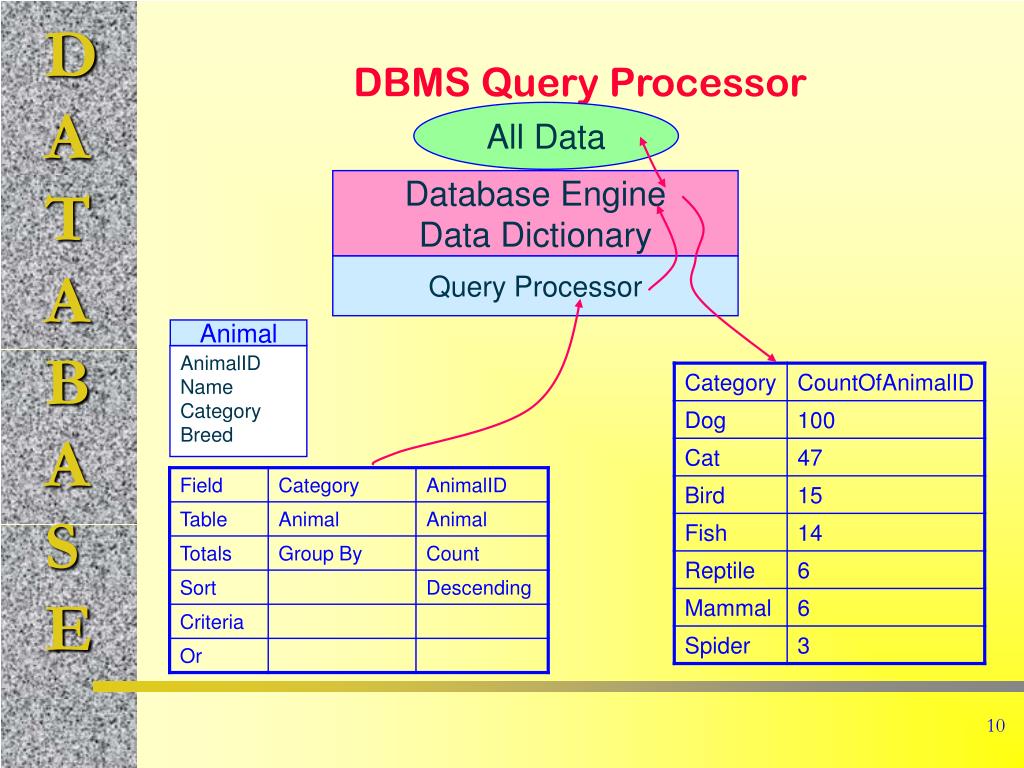 D
A
T
A
B
A
S
E

DBMS Query Processor

All Data

Database Engine
Data Dictionary

Query Processor

Animal
AnimalID
Name
Category
Breed

| Field | Category | AnimalID |
|---|---|---|
| Table | Animal | Animal |
| Totals | Group By | Count |
| Sort | | Descending |
| Criteria | | |
| Or | | |

| Category | CountOfAnimalID |
|---|---|
| Dog | 100 |
| Cat | 47 |
| Bird | 15 |
| Fish | 14 |
| Reptile | 6 |
| Mammal | 6 |
| Spider | 3 |

10